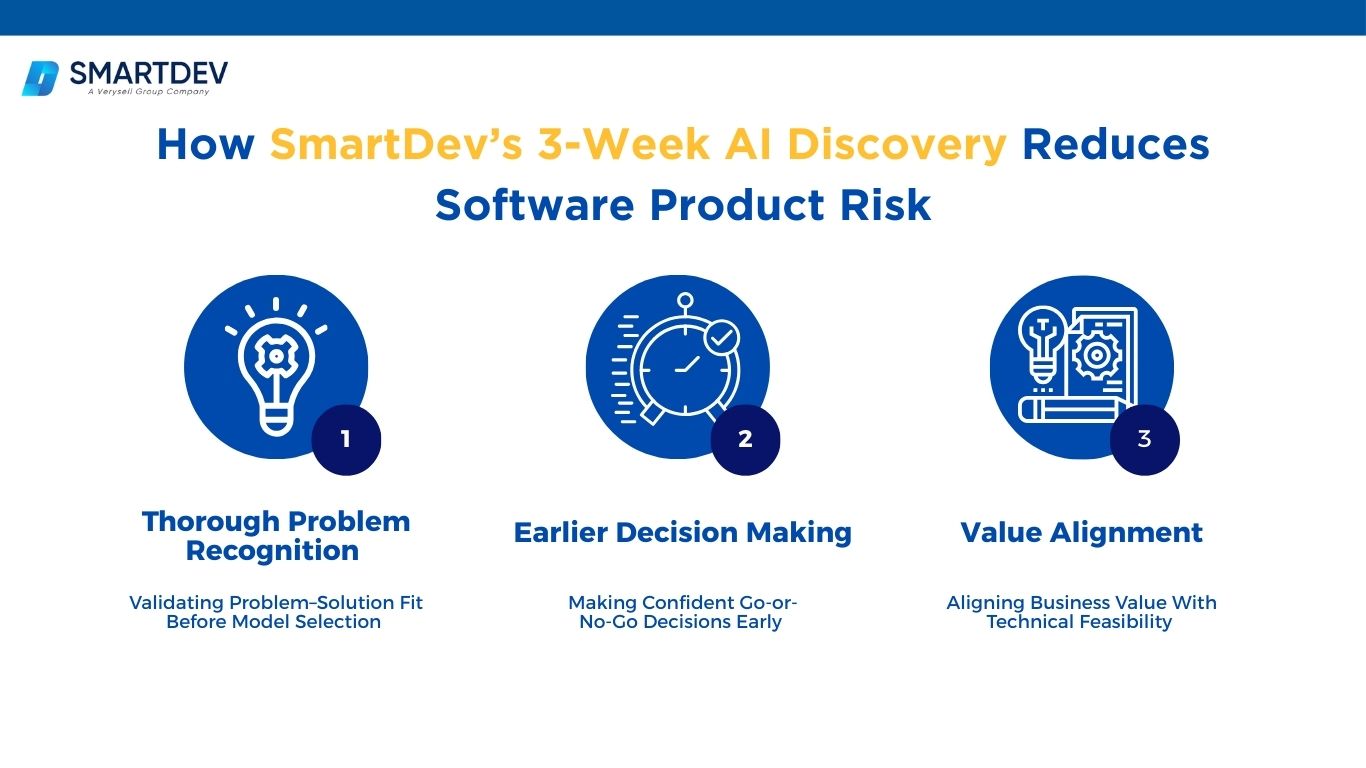 SMARTDEV
A Verysell Group Company

How SmartDev's 3-Week AI Discovery Reduces Software Product Risk

1

Thorough Problem Recognition

Validating Problem–Solution Fit Before Model Selection

2

Earlier Decision Making

Making Confident Go-or-No-Go Decisions Early

3

Value Alignment

Aligning Business Value With Technical Feasibility